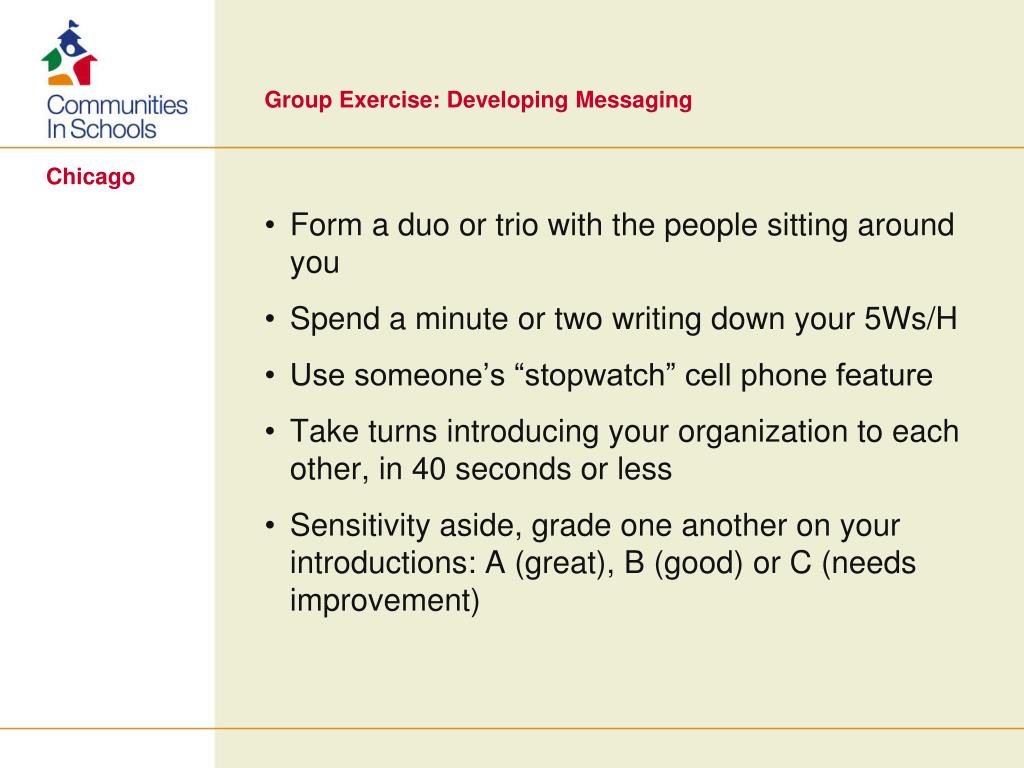 Communities In Schools

Chicago

Group Exercise: Developing Messaging

• Form a duo or trio with the people sitting around you
• Spend a minute or two writing down your 5Ws/H
• Use someone’s “stopwatch” cell phone feature
• Take turns introducing your organization to each other, in 40 seconds or less
• Sensitivity aside, grade one another on your introductions: A (great), B (good) or C (needs improvement)